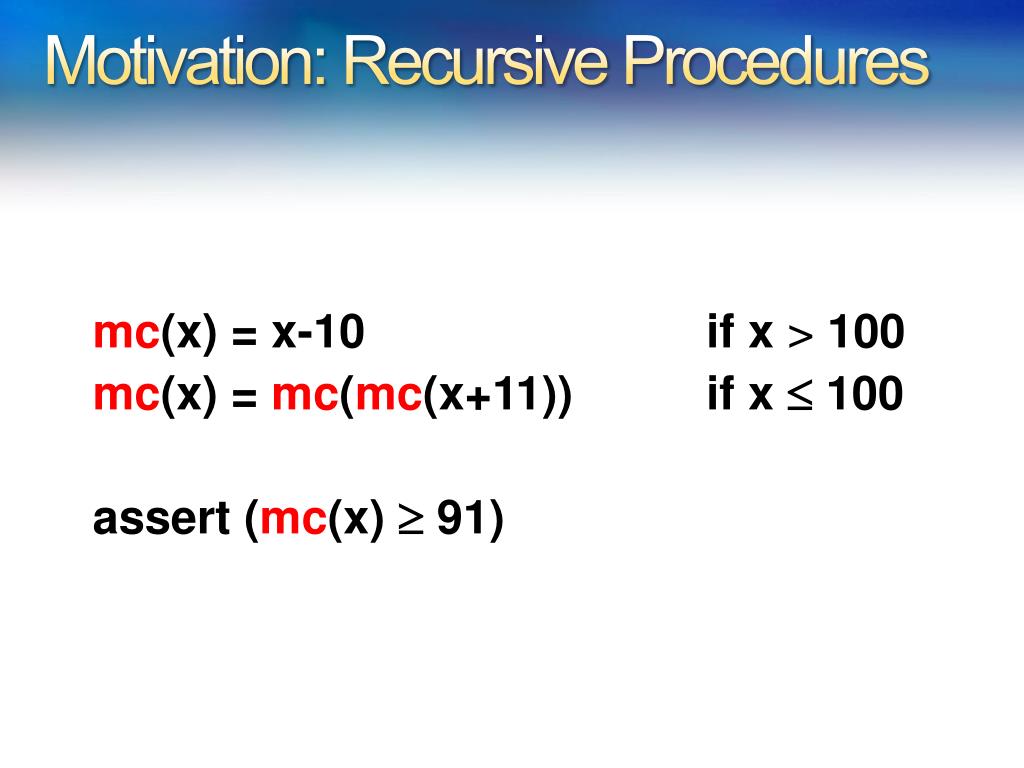 Motivation: Recursive Procedures

mc(x) = x-10 if x $>$ 100
mc(x) = mc(mc(x+11)) if x $\leq$ 100

assert (mc(x) $\geq$ 91)